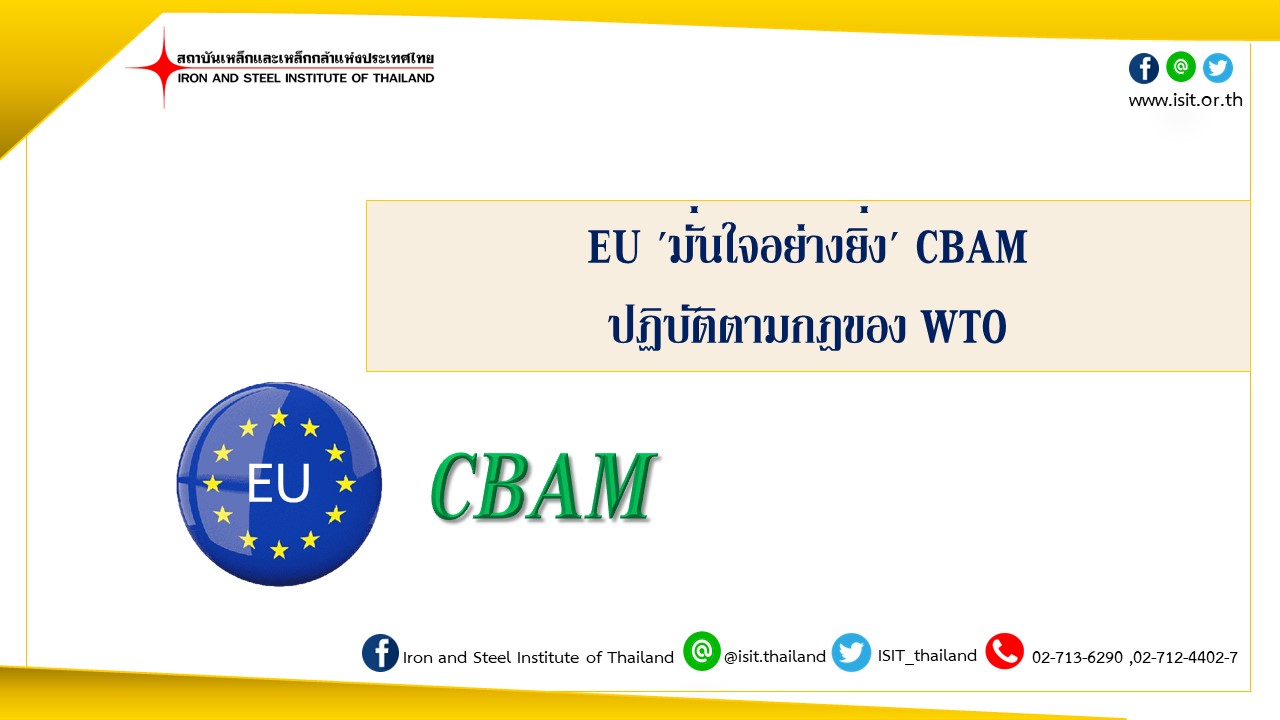 สถาบันเหล็กและเหล็กกล้าแห่งประเทศไทย
IRON AND STEEL INSTITUTE OF THAILAND

www.isit.or.th

EU 'มั่นใจอย่างยิ่ง' CBAM
ปฏิบัติตามกฎของ WTO

EU

CBAM

Iron and Steel Institute of Thailand @isit.thailand ISIT_thailand 02-713-6290 ,02-712-4402-7